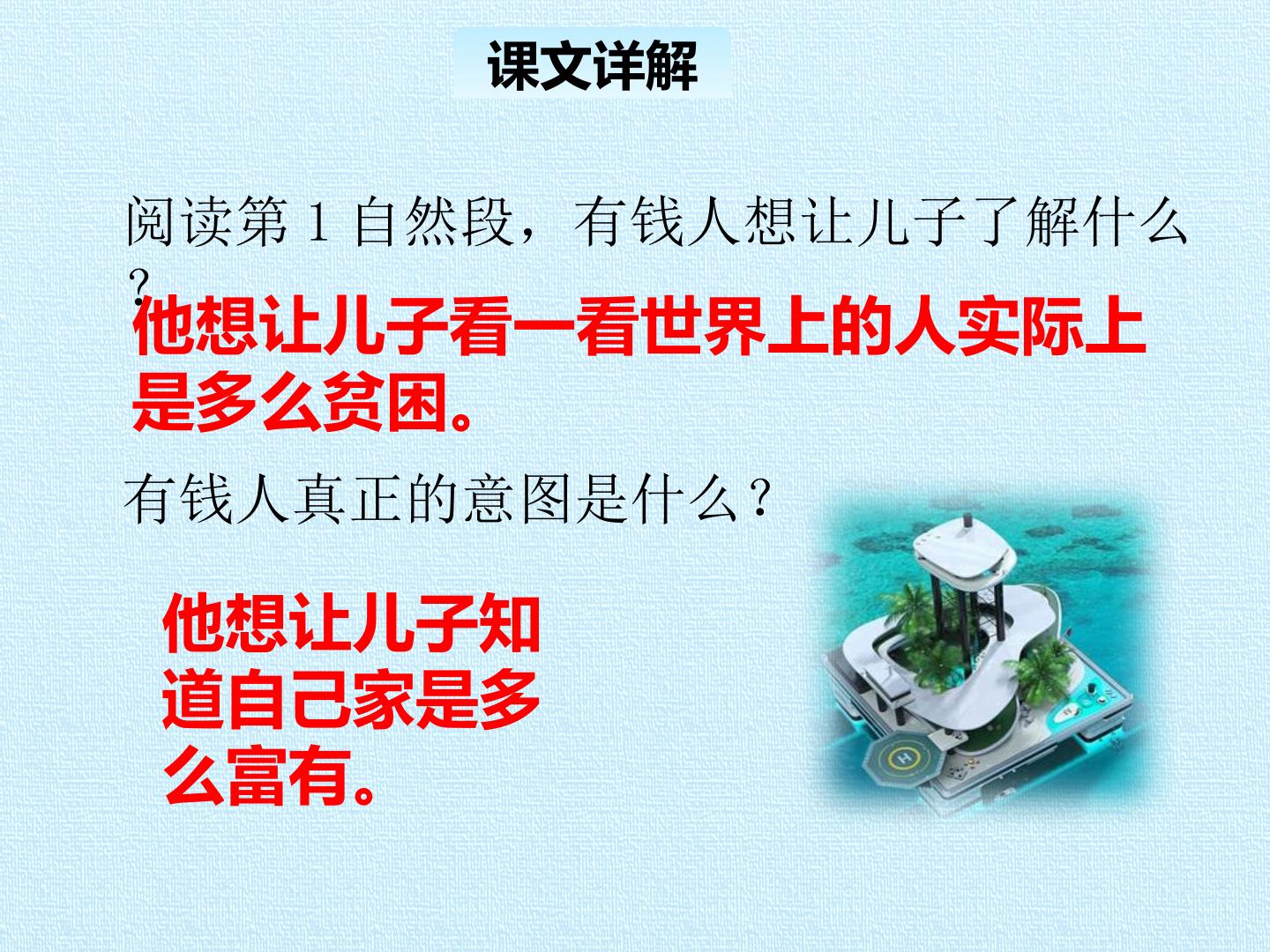 课文详解

阅读第 1 自然段，有钱人想让儿子了解什么？

他想让儿子看一看世界上的人实际上是多么贫困。

有钱人真正的意图是什么？

他想让儿子知道自己家是多么富有。

H